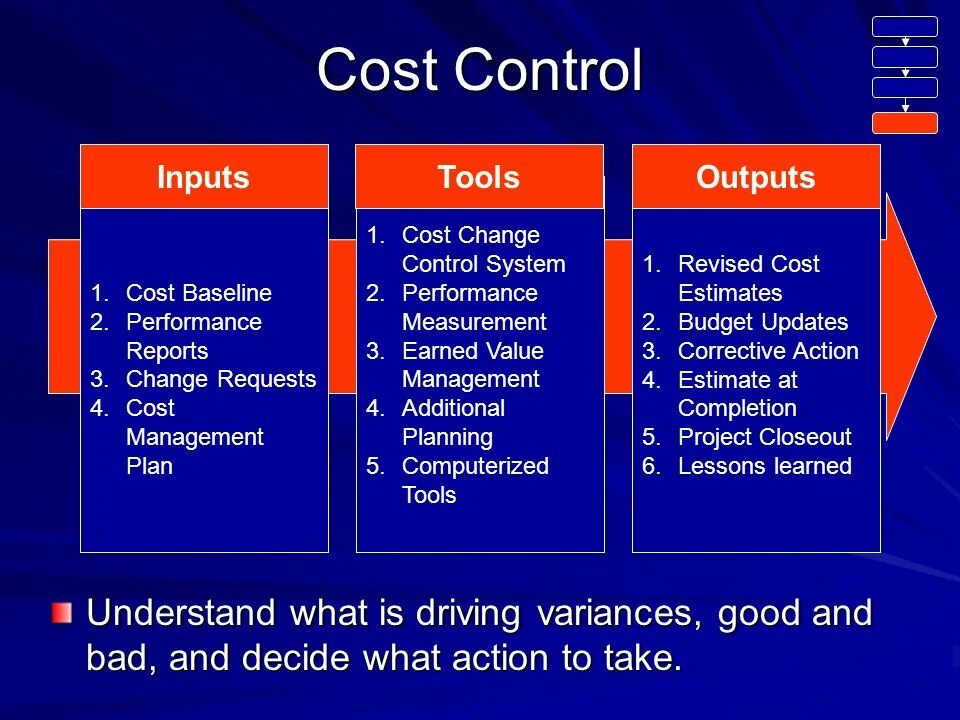 Cost Control

Inputs

1. Cost Baseline
2. Performance Reports
3. Change Requests
4. Cost Management Plan

Tools

1. Cost Change Control System
2. Performance Measurement
3. Earned Value Management
4. Additional Planning
5. Computerized Tools

Outputs

1. Revised Cost Estimates
2. Budget Updates
3. Corrective Action
4. Estimate at Completion
5. Project Closeout
6. Lessons learned

Understand what is driving variances, good and bad, and decide what action to take.